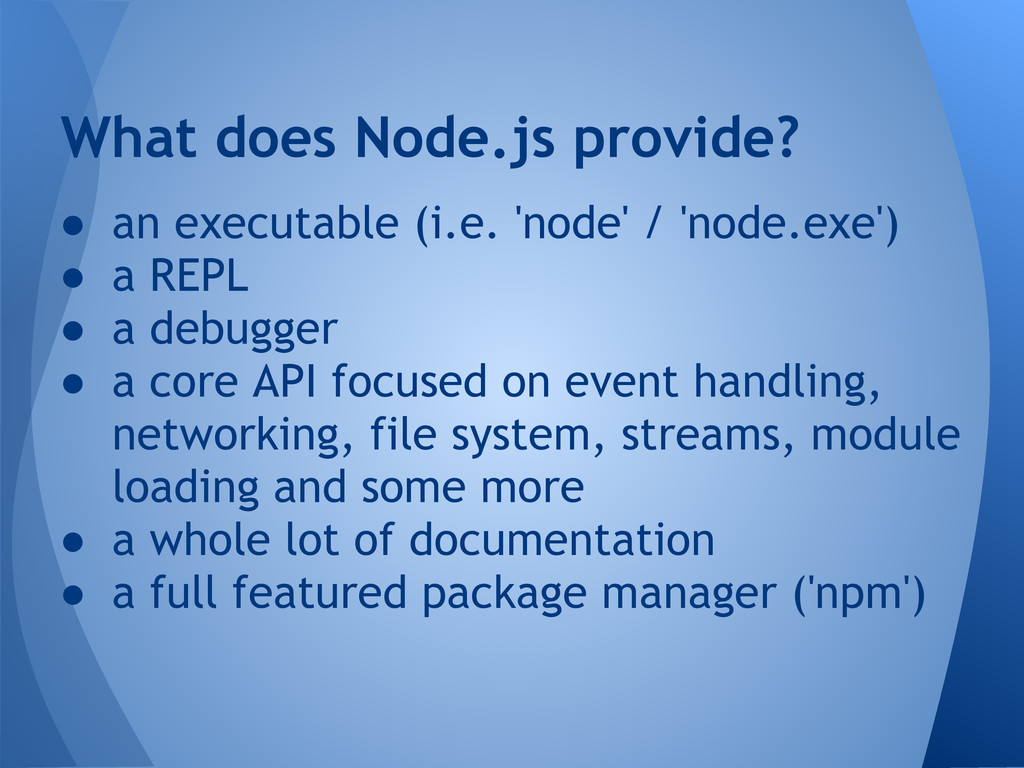 What does Node.js provide?

● an executable (i.e. 'node' / 'node.exe')
● a REPL
● a debugger
● a core API focused on event handling, networking, file system, streams, module loading and some more
● a whole lot of documentation
● a full featured package manager ('npm')